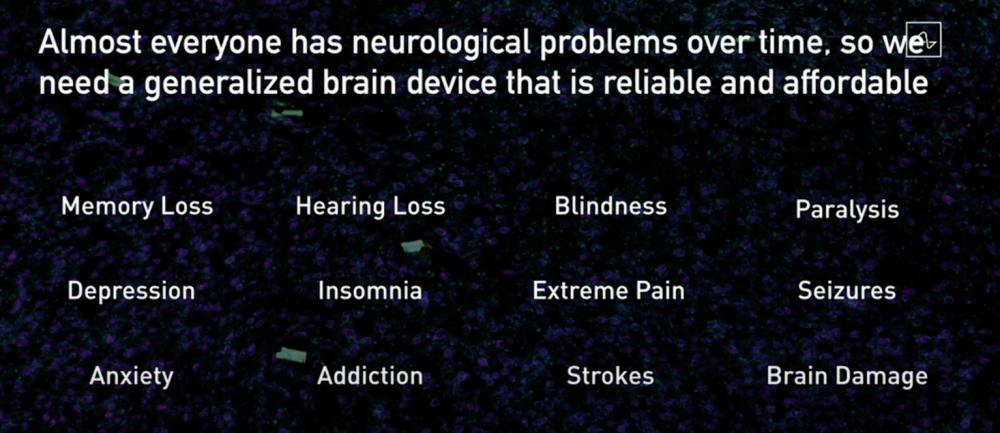 Almost everyone has neurological problems over time, so we need a generalized brain device that is reliable and affordable

Memory Loss Hearing Loss Blindness Paralysis

Depression Insomnia Extreme Pain Seizures

Anxiety Addiction Strokes Brain Damage